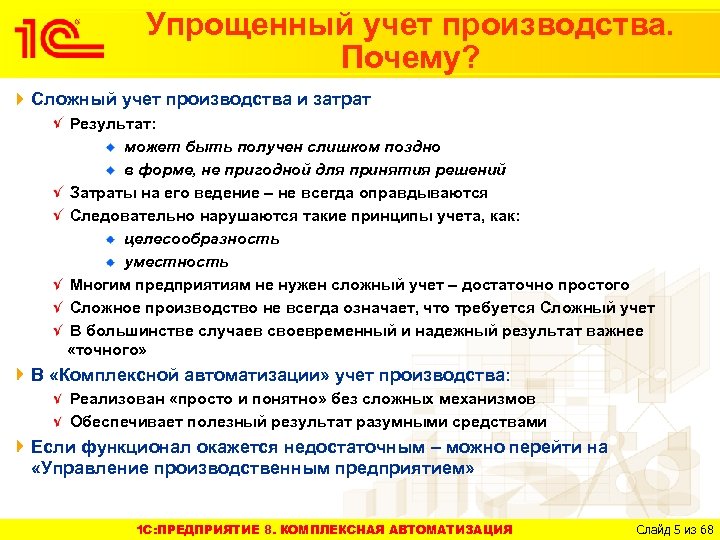 1С

Упрощенный учет производства. Почему?

Сложный учет производства и затрат

Результат:

может быть получен слишком поздно

в форме, не пригодной для принятия решений

Затраты на его ведение – не всегда оправдываются

Следовательно нарушаются такие принципы учета, как:

целесообразность

уместность

Многим предприятиям не нужен сложный учет – достаточно простого

Сложное производство не всегда означает, что требуется Сложный учет

В большинстве случаев своевременный и надежный результат важнее «точного»

В «Комплексной автоматизации» учет производства:

Реализован «просто и понятно» без сложных механизмов

Обеспечивает полезный результат разумными средствами

Если функционал окажется недостаточным – можно перейти на «Управление производственным предприятием»

1С:ПРЕДПРИЯТИЕ 8. КОМПЛЕКСНАЯ АВТОМАТИЗАЦИЯ

Слайд 5 из 68